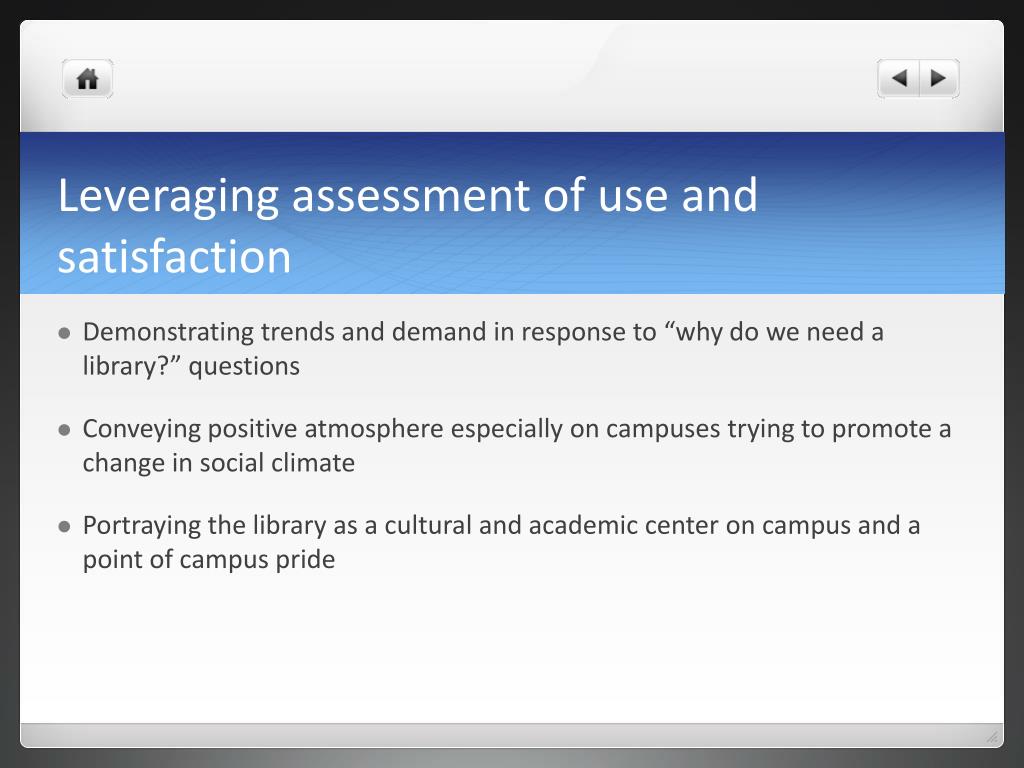 Leveraging assessment of use and satisfaction

- Demonstrating trends and demand in response to “why do we need a library?” questions
- Conveying positive atmosphere especially on campuses trying to promote a change in social climate
- Portraying the library as a cultural and academic center on campus and a point of campus pride